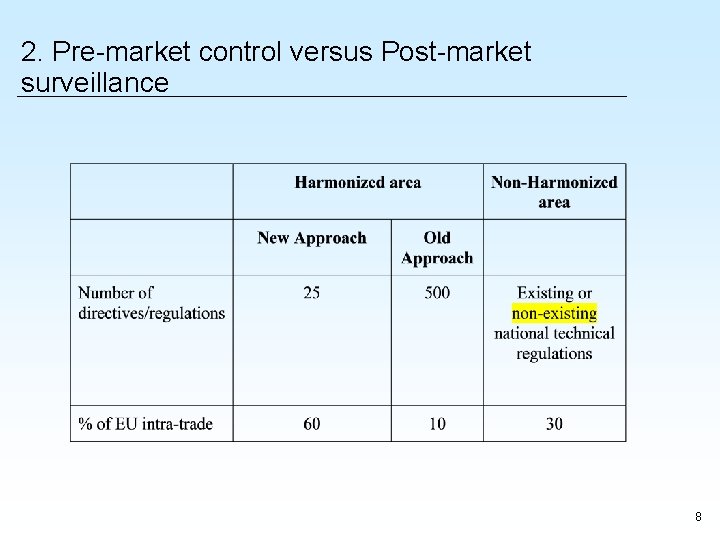 2. Pre-market control versus Post-market surveillance

|  | Harmonized area |  | Non-Harmonized area |
|---|---|---|---|
|  | New Approach | Old Approach |  |
| Number of directives/regulations | 25 | 500 | Existing or non-existing national technical regulations |
| % of EU intra-trade | 60 | 10 | 30 |

8